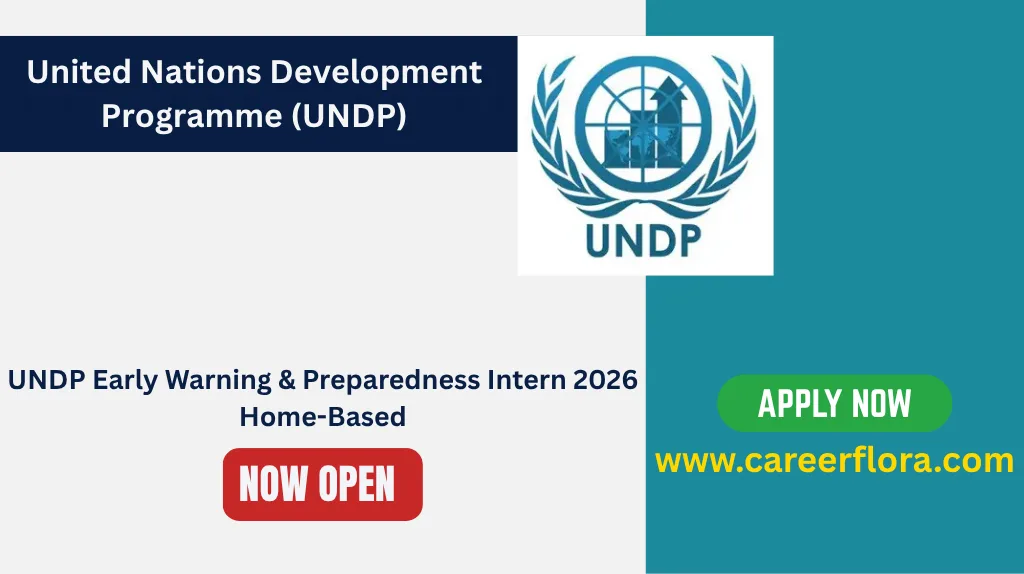 United Nations Development Programme (UNDP)

UNDP

UNDP Early Warning & Preparedness Intern 2026 Home-Based

NOW OPEN

APPLY NOW

www.careerflora.com